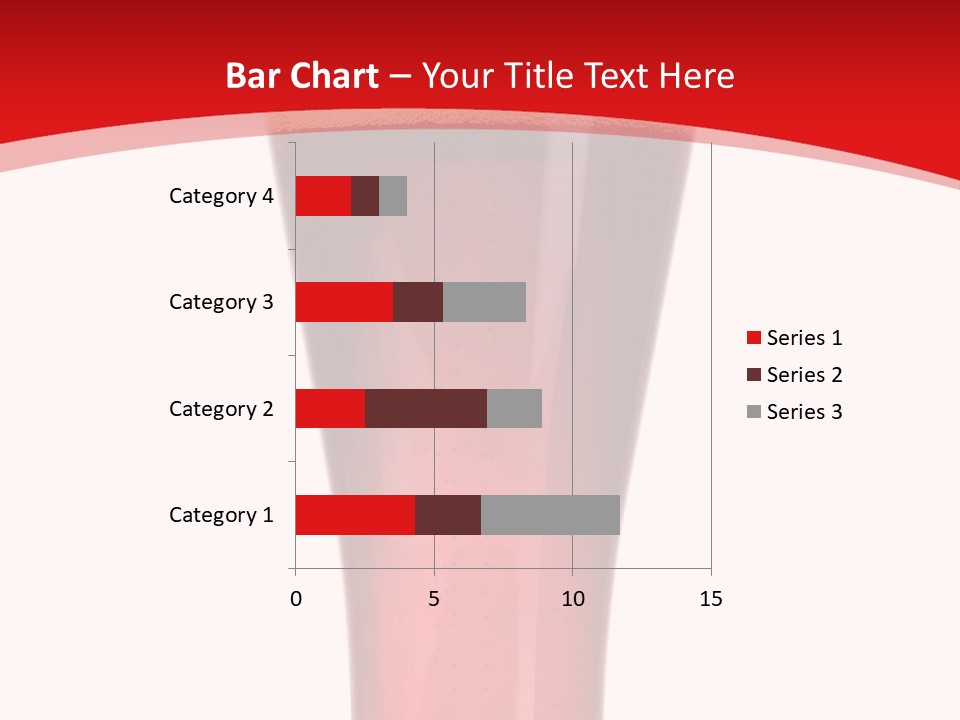 Bar Chart – Your Title Text Here

Category 4
Category 3
Category 2
Category 1

0
5
10
15

Series 1
Series 2
Series 3